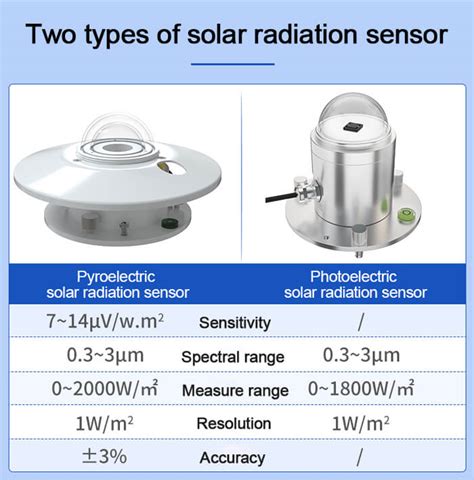 Two types of solar radiation sensor

| Pyroelectric solar radiation sensor | | Photoelectric solar radiation sensor |
|---|---|---|
| 7~14μV/w.m² | Sensitivity | / |
| 0.3~3μm | Spectral range | 0.3~3μm |
| 0~2000W/㎡ | Measure range | 0~1800W/㎡ |
| 1W/m² | Resolution | 1W/m² |
| ±3% | Accuracy | / |